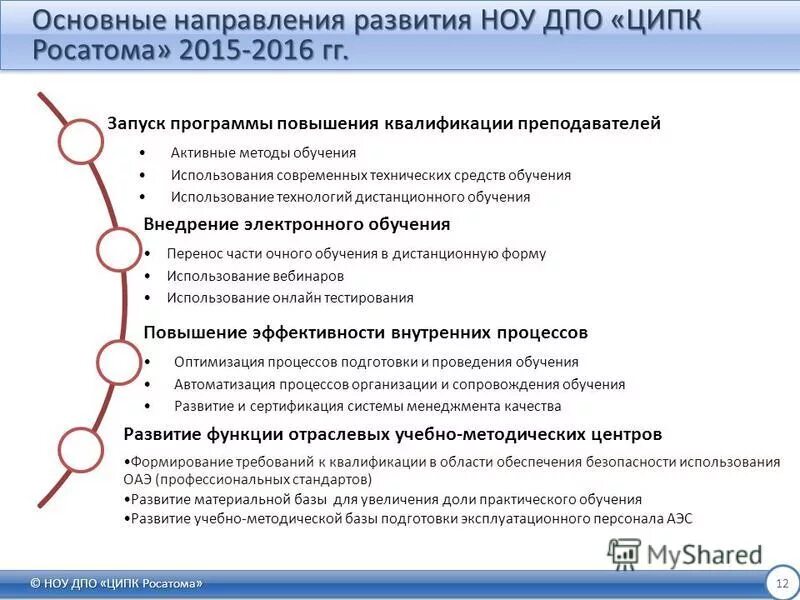 Основные направления развития НОУ ДПО «ЦИПК Росатома» 2015-2016 гг.

Запуск программы повышения квалификации преподавателей

• Активные методы обучения
• Использования современных технических средств обучения
• Использование технологий дистанционного обучения

Внедрение электронного обучения

• Перенос части очного обучения в дистанционную форму
• Использование вебинаров
• Использование онлайн тестирования

Повышение эффективности внутренних процессов

• Оптимизация процессов подготовки и проведения обучения
• Автоматизация процессов организации и сопровождения обучения
• Развитие и сертификация системы менеджмента качества

Развитие функции отраслевых учебно-методических центров

•Формирование требований к квалификации в области обеспечения безопасности использования ОАЭ (профессиональных стандартов)
•Развитие материальной базы для увеличения доли практического обучения
•Развитие учебно-методической базы подготовки эксплуатационного персонала АЭС

MyShared

© НОУ ДПО «ЦИПК Росатома»

12